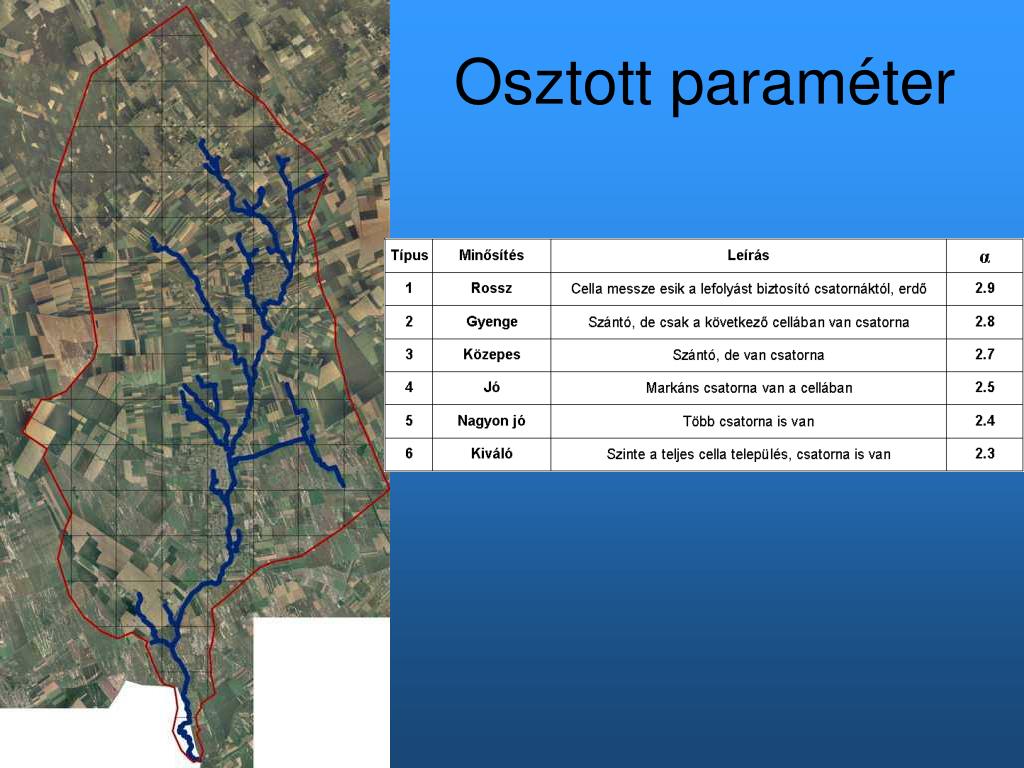 Osztott paraméter

| Típus | Minősítés | Leírás | $\alpha$ |
|---|---|---|---|
| 1 | Rossz | Cella messze esik a lefolyást biztosító csatornáktól, erdő | 2.9 |
| 2 | Gyenge | Szántó, de csak a következő cellában van csatorna | 2.8 |
| 3 | Közepes | Szántó, de van csatorna | 2.7 |
| 4 | Jó | Markáns csatorna van a cellában | 2.5 |
| 5 | Nagyon jó | Több csatorna is van | 2.4 |
| 6 | Kiváló | Szinte a teljes cella település, csatorna is van | 2.3 |